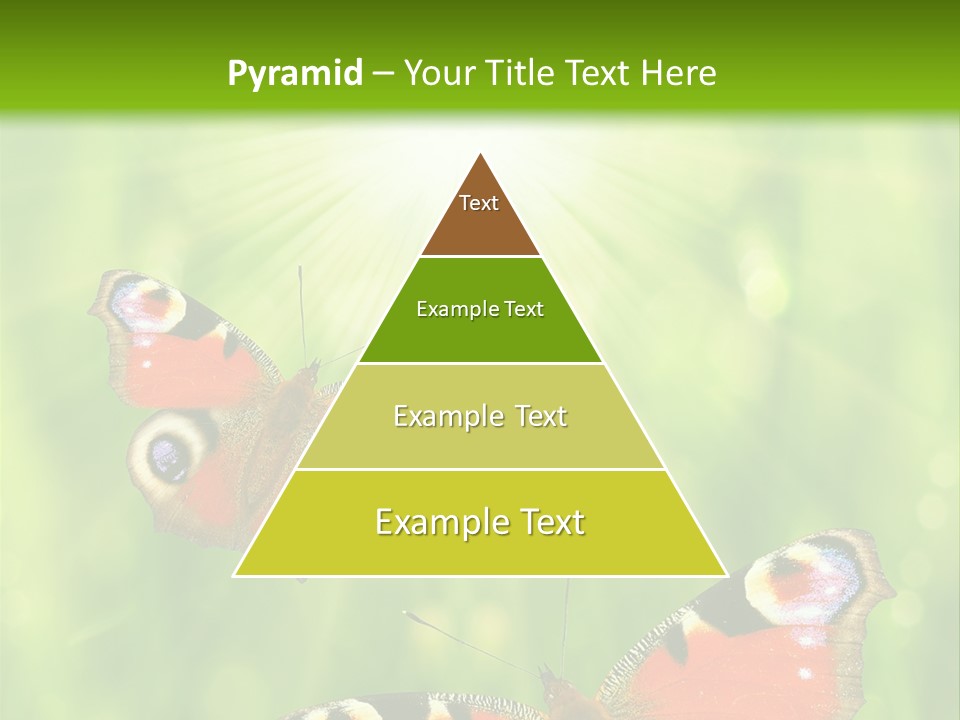 Pyramid – Your Title Text Here

Text

Example Text

Example Text

Example Text